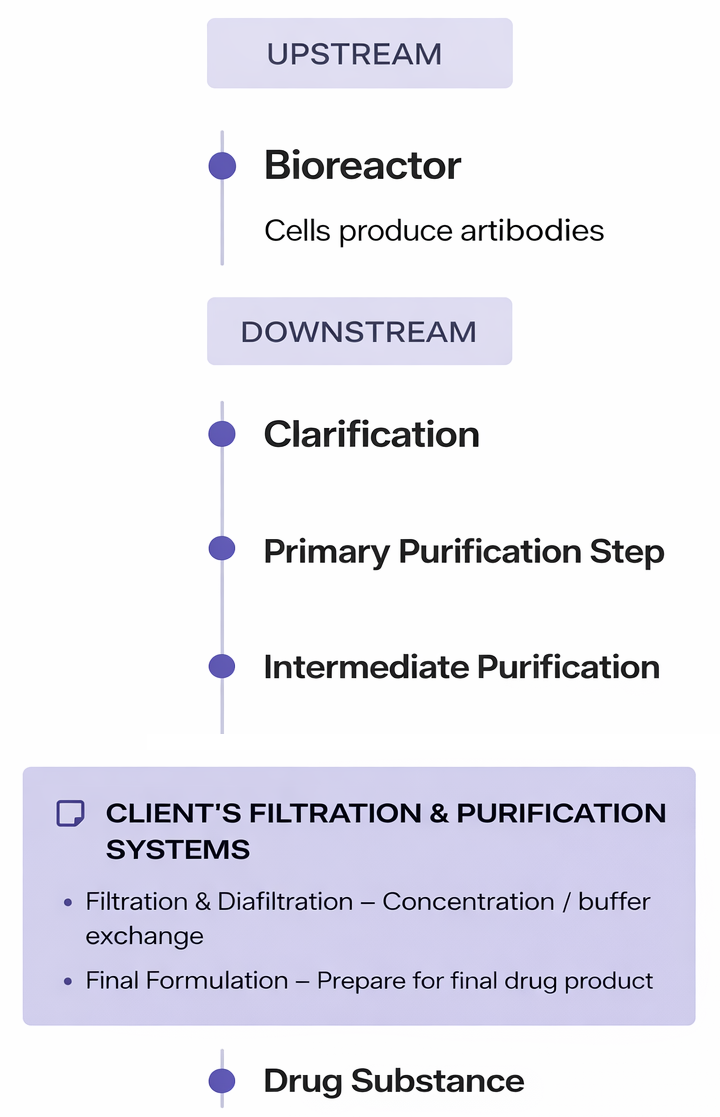 UPSTREAM

Bioreactor

Cells produce artibodies

DOWNSTREAM

Clarification

Primary Purification Step

Intermediate Purification

CLIENT'S FILTRATION & PURIFICATION SYSTEMS

- Filtration & Diafiltration – Concentration / buffer exchange
- Final Formulation – Prepare for final drug product

Drug Substance